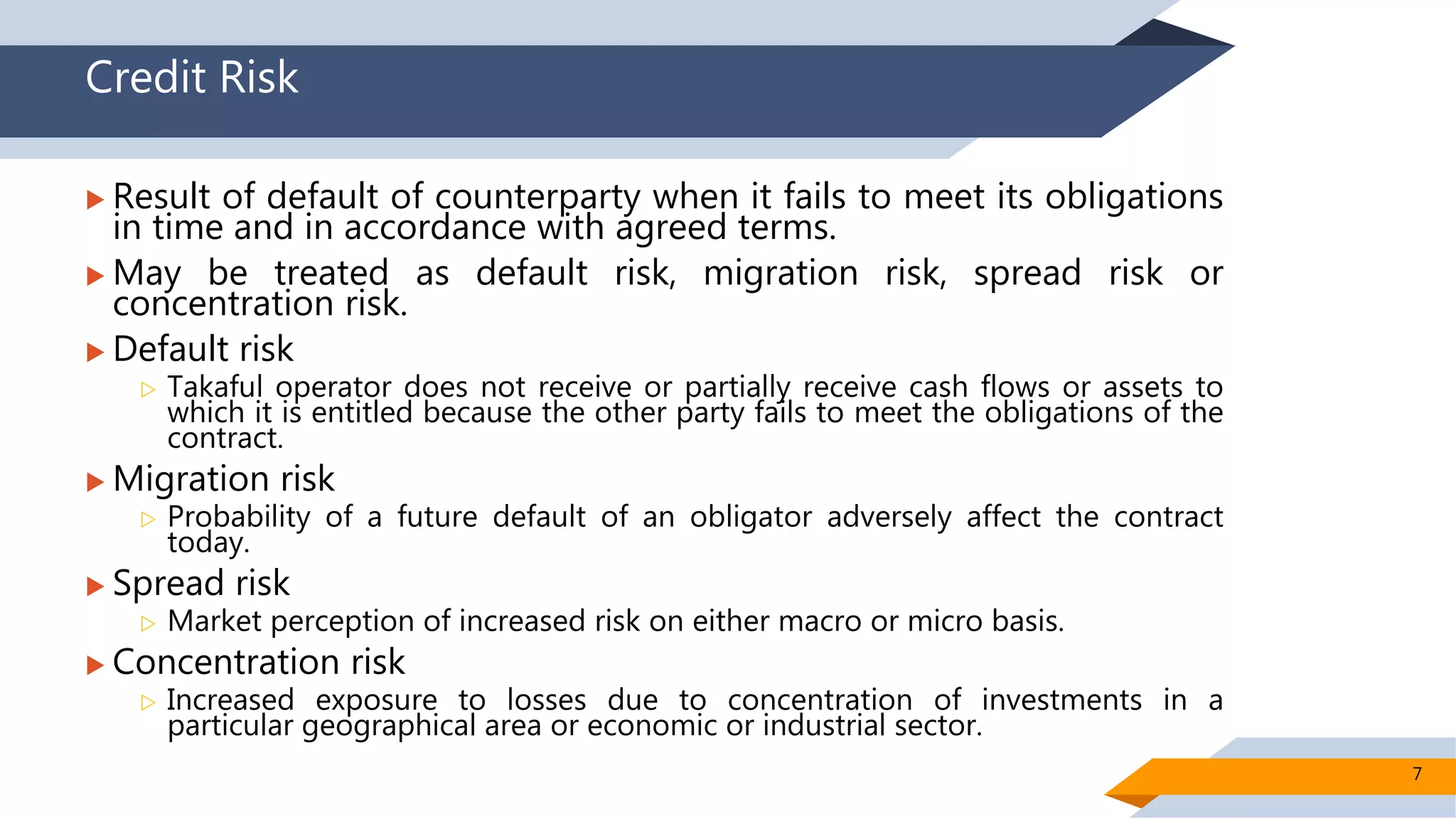 Credit Risk

Result of default of counterparty when it fails to meet its obligations in time and in accordance with agreed terms.

May be treated as default risk, migration risk, spread risk or concentration risk.

Default risk

Takaful operator does not receive or partially receive cash flows or assets to which it is entitled because the other party fails to meet the obligations of the contract.

Migration risk

Probability of a future default of an obligator adversely affect the contract today.

Spread risk

Market perception of increased risk on either macro or micro basis.

Concentration risk

Increased exposure to losses due to concentration of investments in a particular geographical area or economic or industrial sector.

7